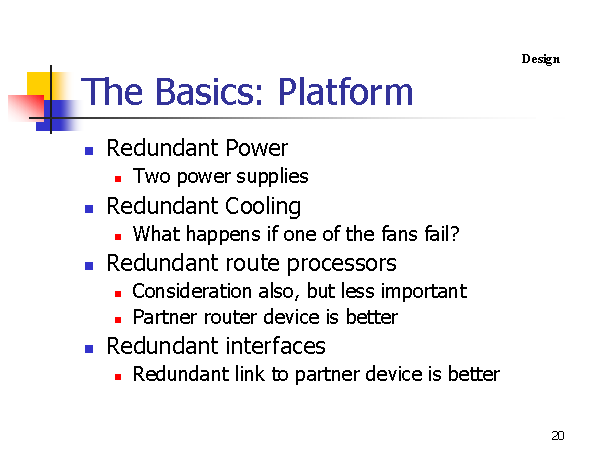 Design

The Basics: Platform

- Redundant Power
  - Two power supplies
- Redundant Cooling
  - What happens if one of the fans fail?
- Redundant route processors
  - Consideration also, but less important
  - Partner router device is better
- Redundant interfaces
  - Redundant link to partner device is better

20